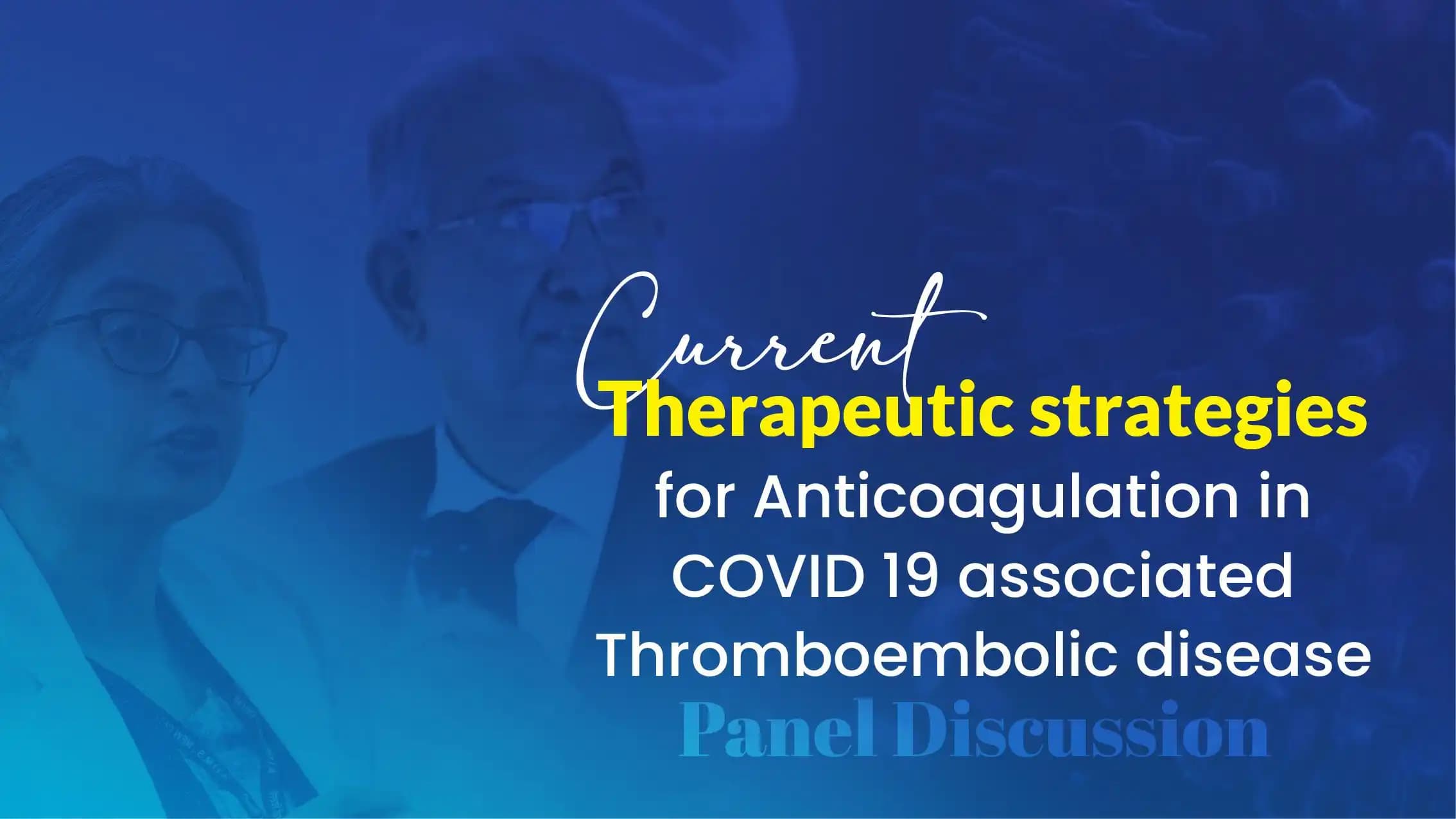 Current
Therapeutic strategies
for Anticoagulation in COVID 19 associated Thromboembolic disease
Panel Discussion